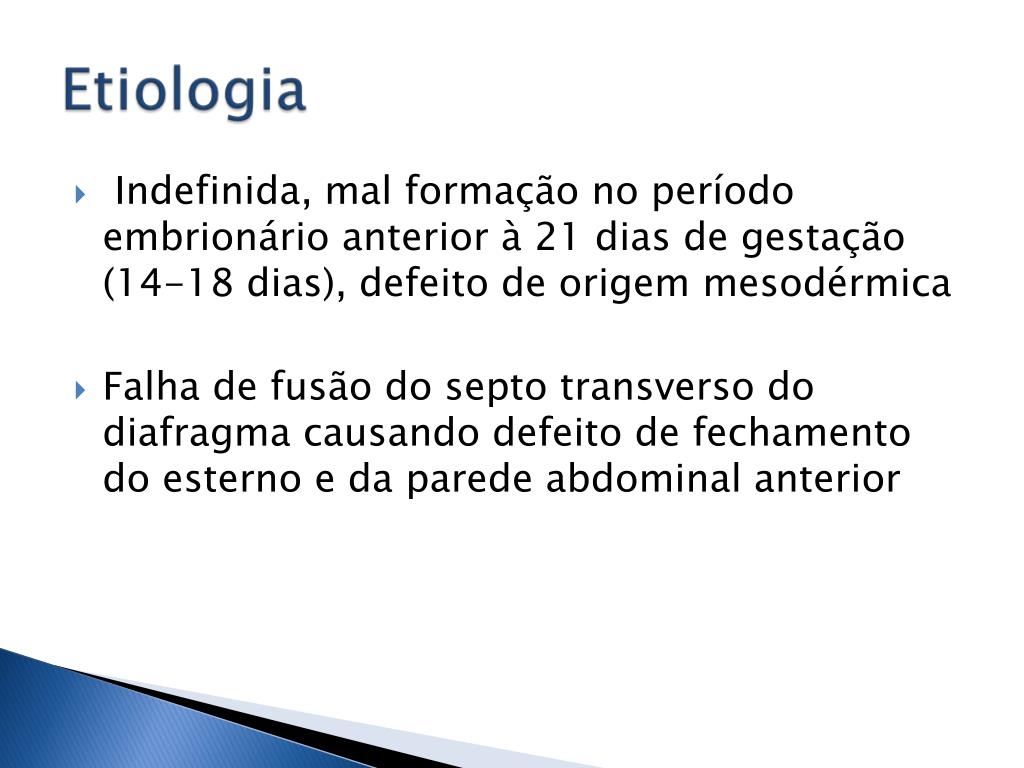 Etiologia

Indefinida, mal formação no período embrionário anterior à 21 dias de gestação (14-18 dias), defeito de origem mesodérmica

Falha de fusão do septo transverso do diafragma causando defeito de fechamento do esterno e da parede abdominal anterior